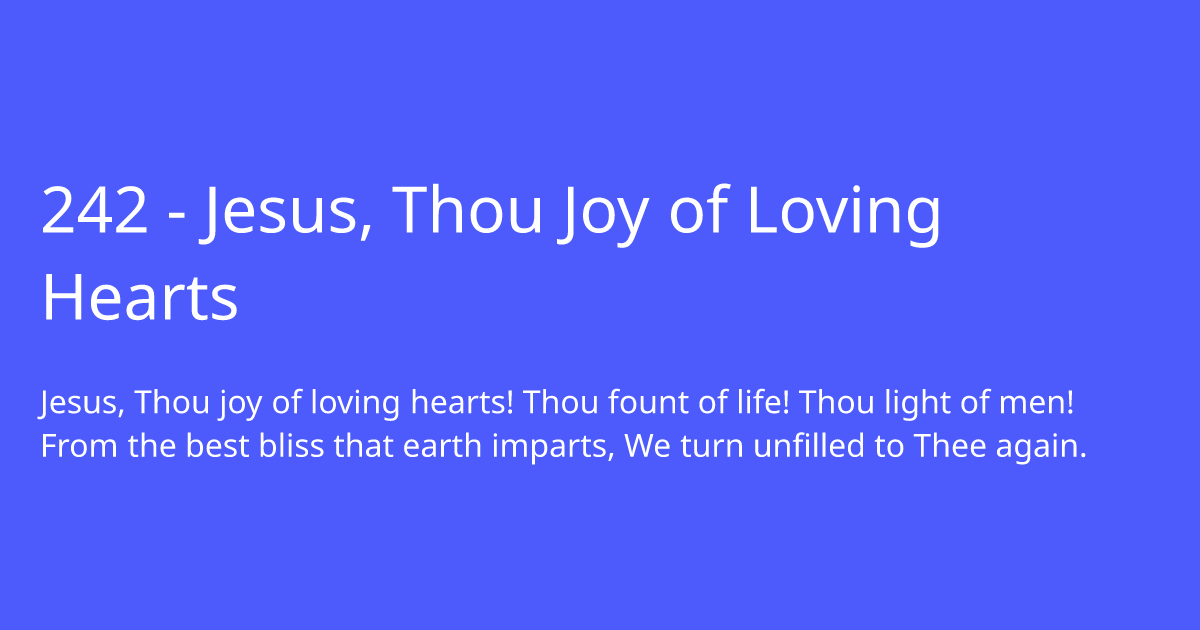 242 - Jesus, Thou Joy of Loving Hearts

Jesus, Thou joy of loving hearts! Thou fount of life! Thou light of men! From the best bliss that earth imparts, We turn unfilled to Thee again.